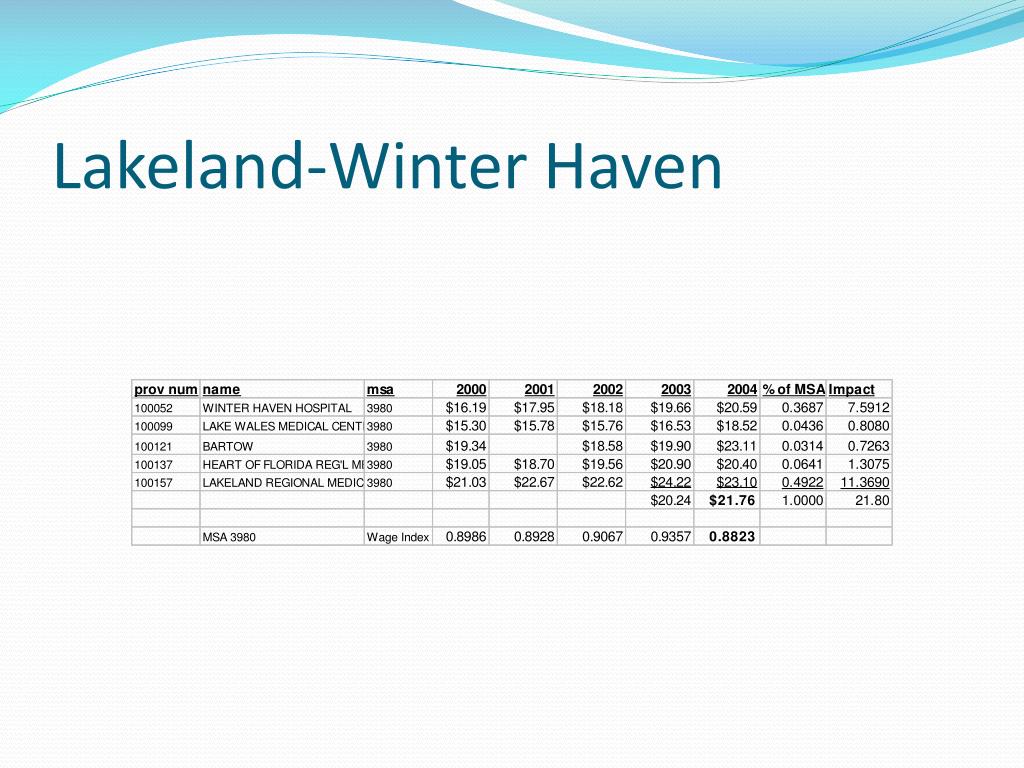 Lakeland-Winter Haven

| prov num | name | msa | 2000 | 2001 | 2002 | 2003 | 2004 | % of MSA | Impact |
|---|---|---|---|---|---|---|---|---|---|
| 100052 | WINTER HAVEN HOSPITAL | 3980 | $16.19 | $17.95 | $18.18 | $19.66 | $20.59 | 0.3687 | 7.5912 |
| 100099 | LAKE WALES MEDICAL CENT | 3980 | $15.30 | $15.78 | $15.76 | $16.53 | $18.52 | 0.0436 | 0.8080 |
| 100121 | BARTOW | 3980 | $19.34 | | $18.58 | $19.90 | $23.11 | 0.0314 | 0.7263 |
| 100137 | HEART OF FLORIDA REG'L MI | 3980 | $19.05 | $18.70 | $19.56 | $20.90 | $20.40 | 0.0641 | 1.3075 |
| 100157 | LAKELAND REGIONAL MEDIC | 3980 | $21.03 | $22.67 | $22.62 | $24.22 | $23.10 | 0.4922 | 11.3690 |
| | | | | | | $20.24 | $21.76 | 1.0000 | 21.80 |
| | | | | | | | | | |
| | MSA 3980 | Wage Index | 0.8986 | 0.8928 | 0.9067 | 0.9357 | 0.8823 | | |